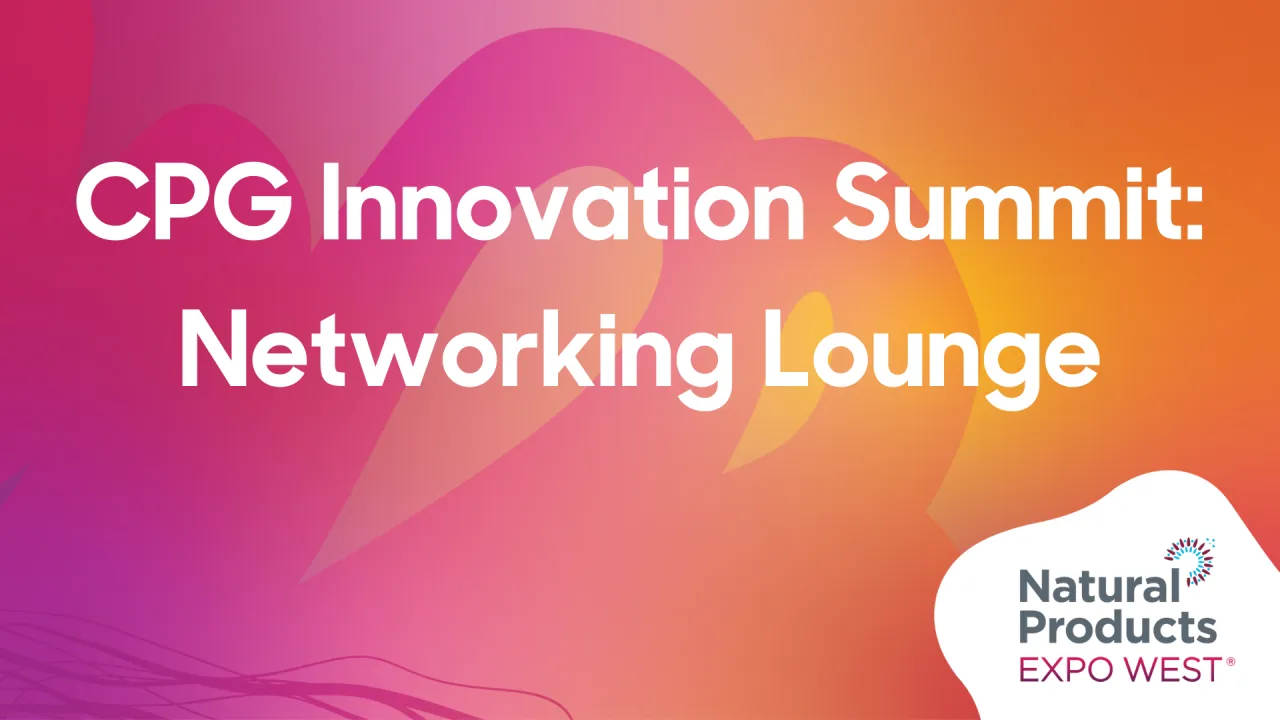 CPG Innovation Summit: Networking Lounge

Natural Products EXPO WEST®